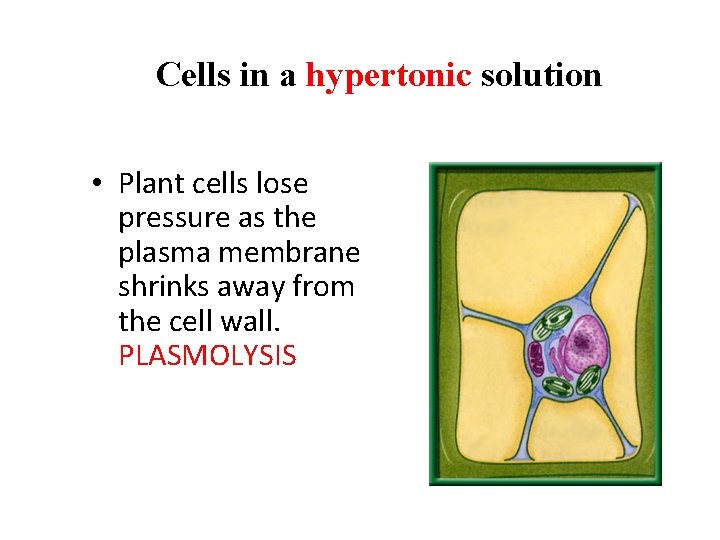 Cells in a hypertonic solution

• Plant cells lose pressure as the plasma membrane shrinks away from the cell wall. PLASMOLYSIS